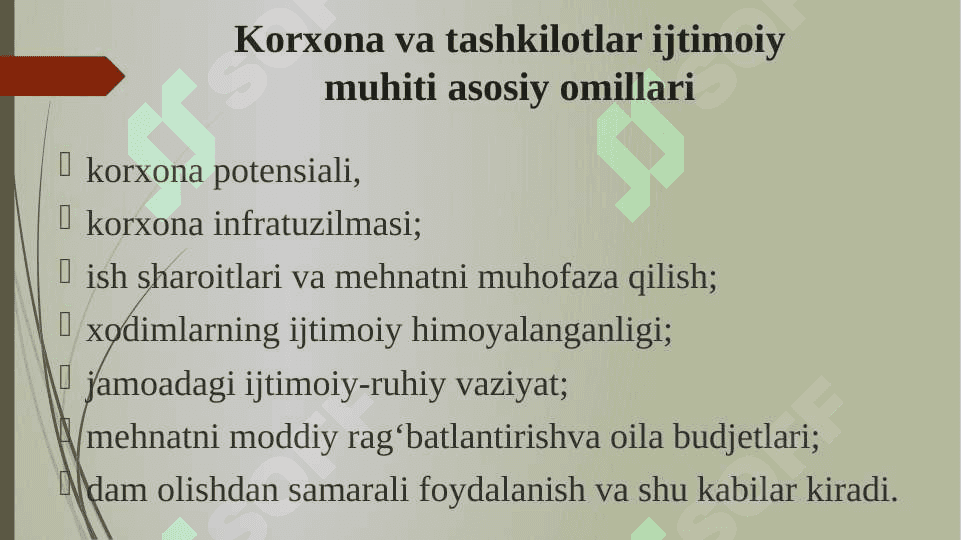 Korxona va tashkilotlar ijtimoiy muhiti asosiy omillari

korxona potensiali,
korxona infratuzilmasi;
ish sharoitlari va mehnatni muhofaza qilish;
xodimlarning ijtimoiy himoyalanganligi;
jamoadagi ijtimoiy-ruhiy vaziyat;
mehnatni moddiy rag‘batlantirishva oila budjetlari;
dam olishdan samarali foydalanish va shu kabilar kiradi.